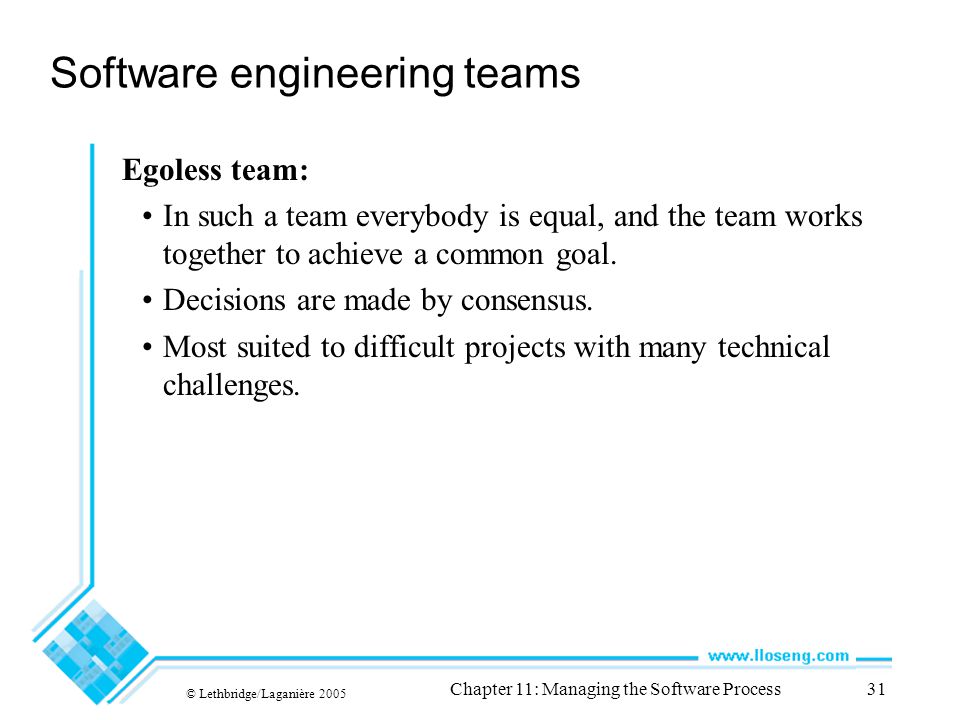 Software engineering teams

Egoless team:

• In such a team everybody is equal, and the team works together to achieve a common goal.

• Decisions are made by consensus.

• Most suited to difficult projects with many technical challenges.

www.lloseng.com

© Lethbridge/Laganière 2005

Chapter 11: Managing the Software Process

31